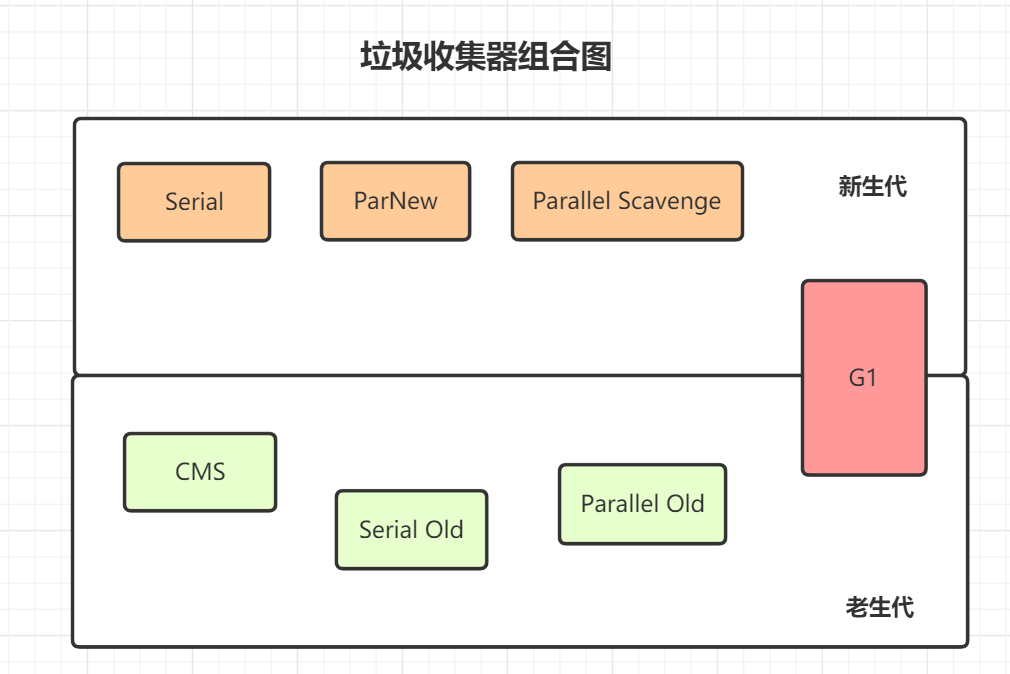 垃圾收集器组合图

Serial

ParNew

Parallel Scavenge

新生代

G1

CMS

Serial Old

Parallel Old

老生代